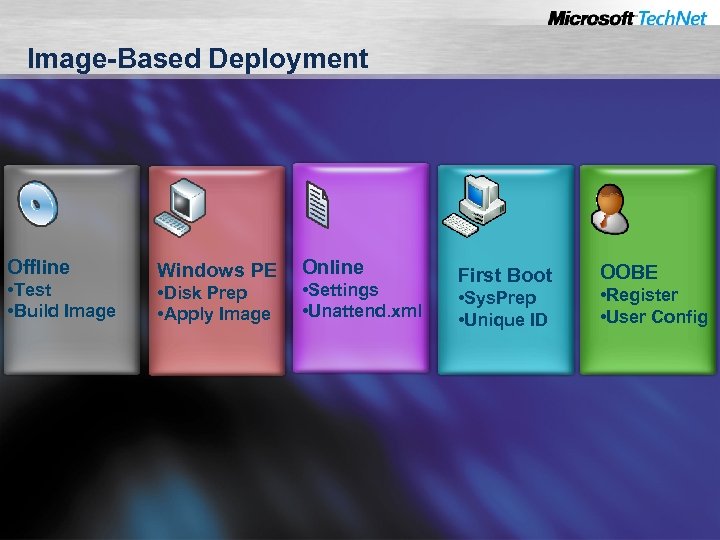 Microsoft TechNet

Image-Based Deployment

Offline
•Test
•Build Image

Windows PE
•Disk Prep
•Apply Image

Online
•Settings
•Unattend.xml

First Boot
•SysPrep
•Unique ID

OOBE
•Register
•User Config